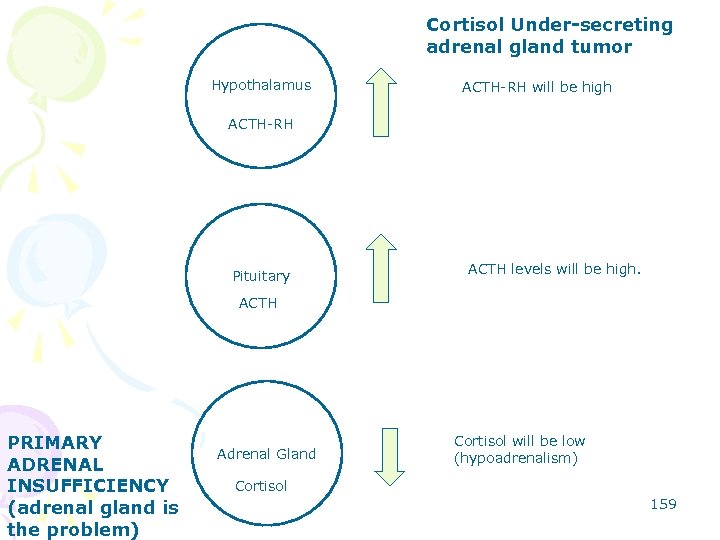 Cortisol Under-secreting adrenal gland tumor

Hypothalamus

ACTH-RH

ACTH-RH will be high

Pituitary

ACTH

ACTH levels will be high.

Adrenal Gland

Cortisol

Cortisol will be low (hypoadrenalism)

PRIMARY ADRENAL INSUFFICIENCY (adrenal gland is the problem)

159